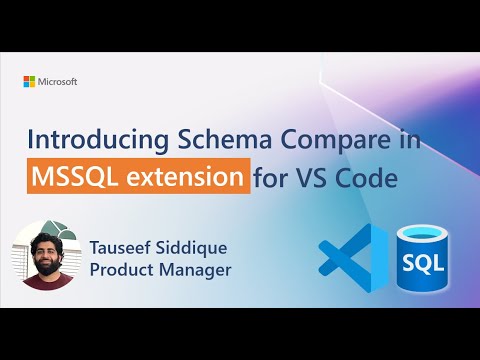 Microsoft

Introducing Schema Compare in MSSQL extension for VS Code

Tauseef Siddique
Product Manager

SQL